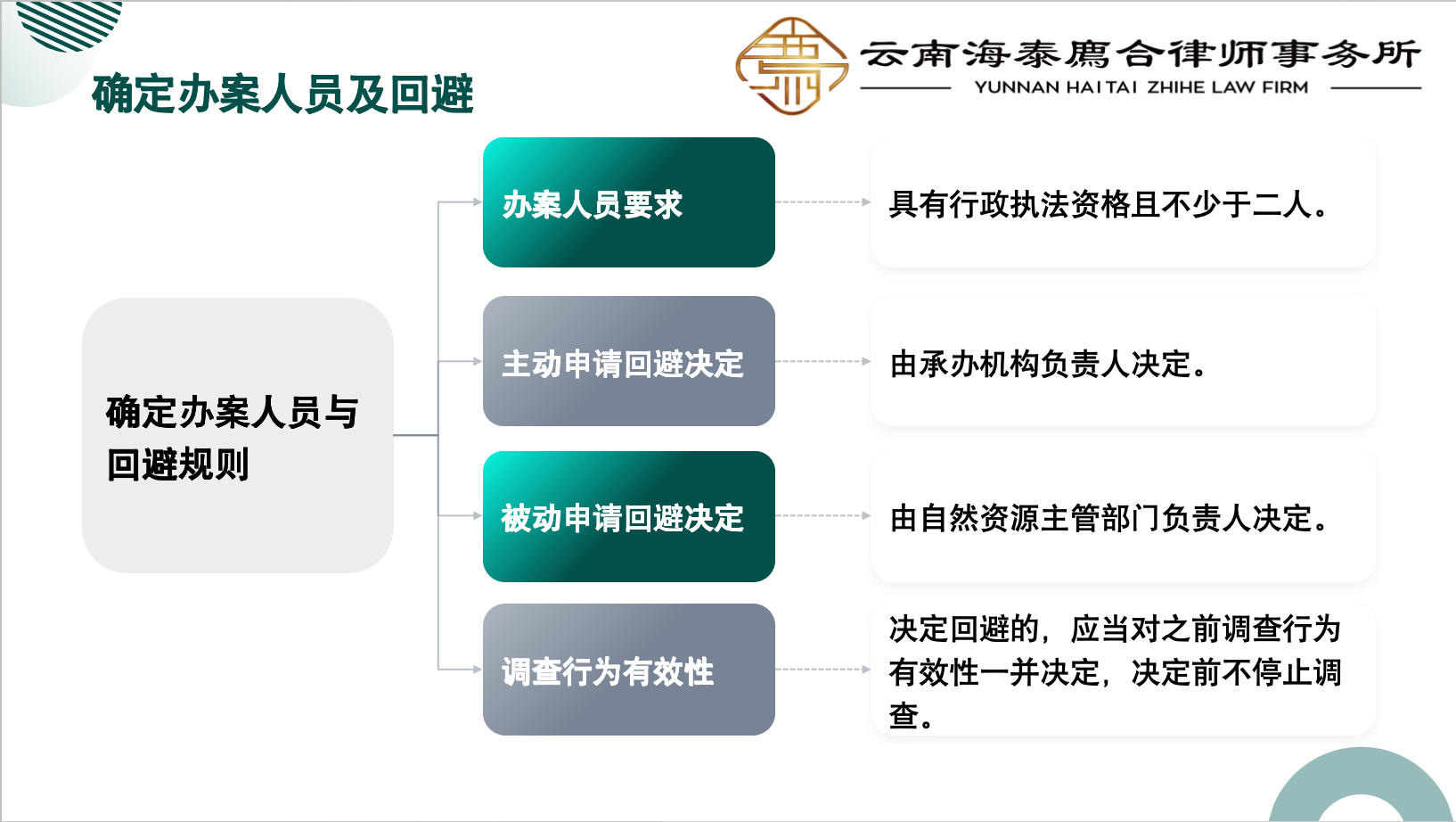 确定办案人员及回避

云南海泰鹰合律师事务所
YUNNAN HAITAI ZHIHE LAW FIRM

确定办案人员与回避规则

办案人员要求

具有行政执法资格且不少于二人。

主动申请回避决定

由承办机构负责人决定。

被动申请回避决定

由自然资源主管部门负责人决定。

调查行为有效性

决定回避的，应当对之前调查行为有效性一并决定，决定前不停止调查。